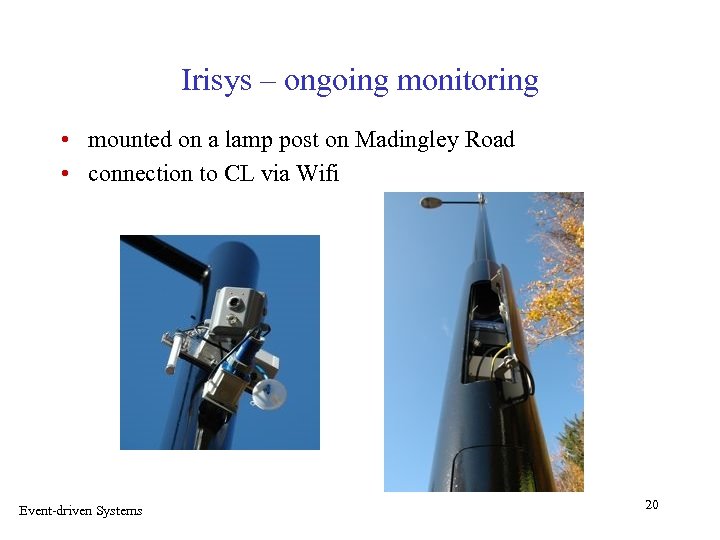 Irisys – ongoing monitoring

• mounted on a lamp post on Madingley Road
• connection to CL via Wifi

Event-driven Systems

20